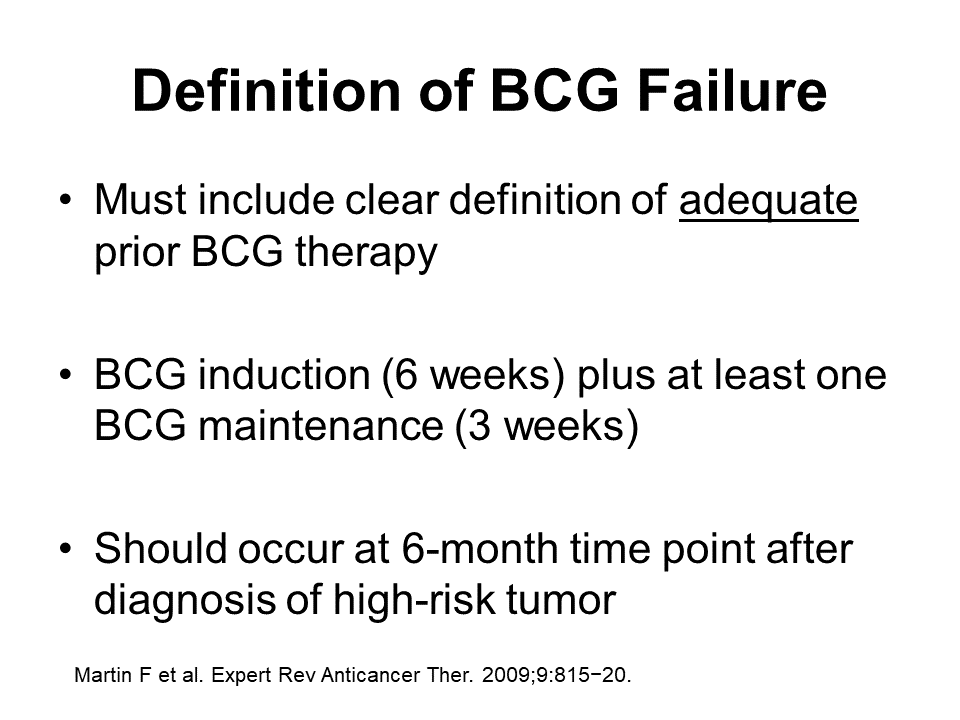 Definition of BCG Failure

• Must include clear definition of adequate prior BCG therapy

• BCG induction (6 weeks) plus at least one BCG maintenance (3 weeks)

• Should occur at 6-month time point after diagnosis of high-risk tumor

Martin F et al. Expert Rev Anticancer Ther. 2009;9:815−20.